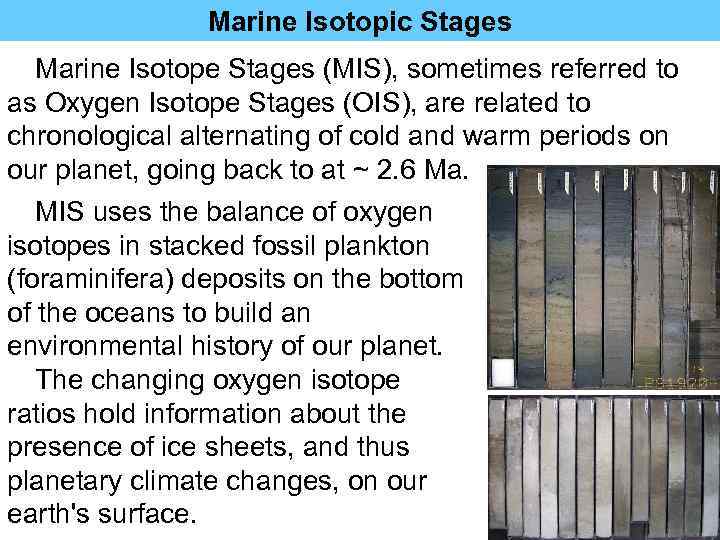 Marine Isotopic Stages

Marine Isotope Stages (MIS), sometimes referred to as Oxygen Isotope Stages (OIS), are related to chronological alternating of cold and warm periods on our planet, going back to at ~ 2.6 Ma.

MIS uses the balance of oxygen isotopes in stacked fossil plankton (foraminifera) deposits on the bottom of the oceans to build an environmental history of our planet.

The changing oxygen isotope ratios hold information about the presence of ice sheets, and thus planetary climate changes, on our earth's surface.